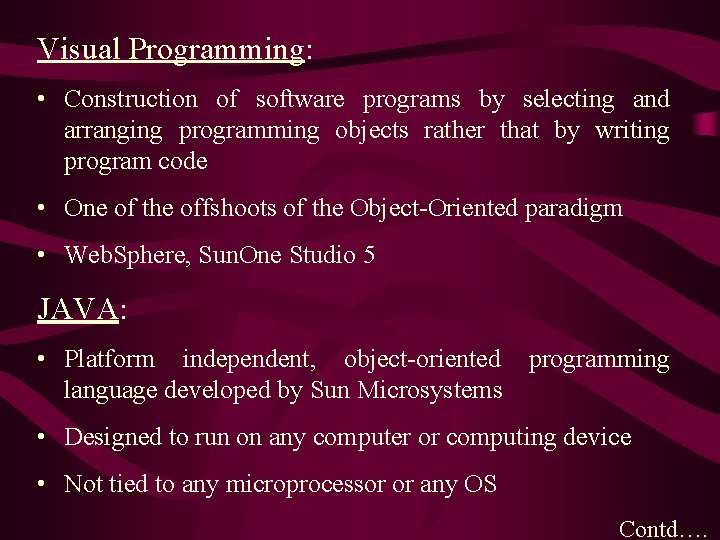 Visual Programming:

• Construction of software programs by selecting and arranging programming objects rather that by writing program code

• One of the offshoots of the Object-Oriented paradigm

• WebSphere, SunOne Studio 5

JAVA:

• Platform independent, object-oriented programming language developed by Sun Microsystems

• Designed to run on any computer or computing device

• Not tied to any microprocessor or any OS

Contd….